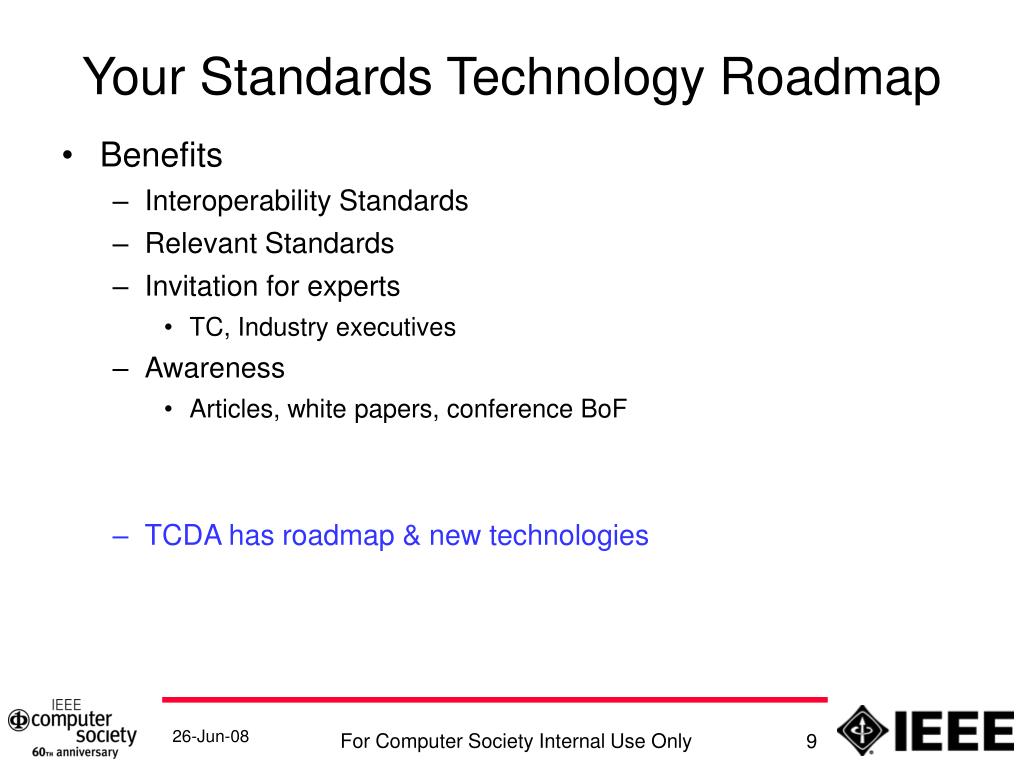 Your Standards Technology Roadmap

• Benefits
 – Interoperability Standards
 – Relevant Standards
 – Invitation for experts
  • TC, Industry executives
 – Awareness
  • Articles, white papers, conference BoF

 – TCDA has roadmap & new technologies

IEEE computer society 60TH anniversary

26-Jun-08

For Computer Society Internal Use Only

9

IEEE